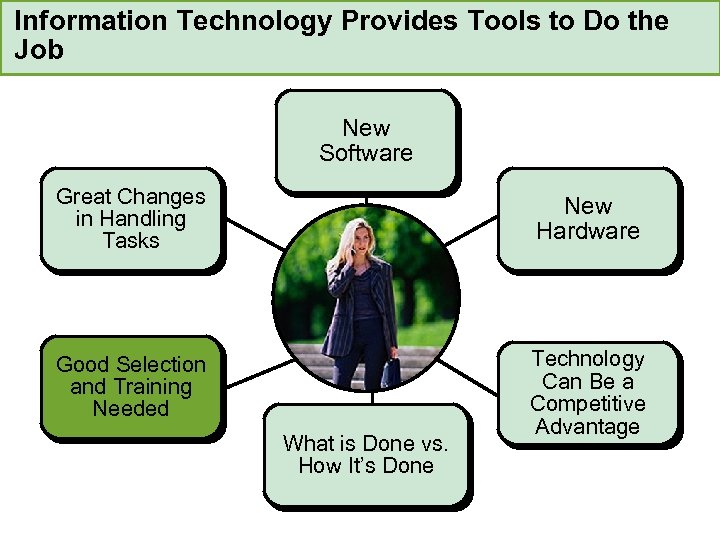 Information Technology Provides Tools to Do the Job

New Software

Great Changes in Handling Tasks

New Hardware

Good Selection and Training Needed

Technology Can Be a Competitive Advantage

What is Done vs. How It's Done